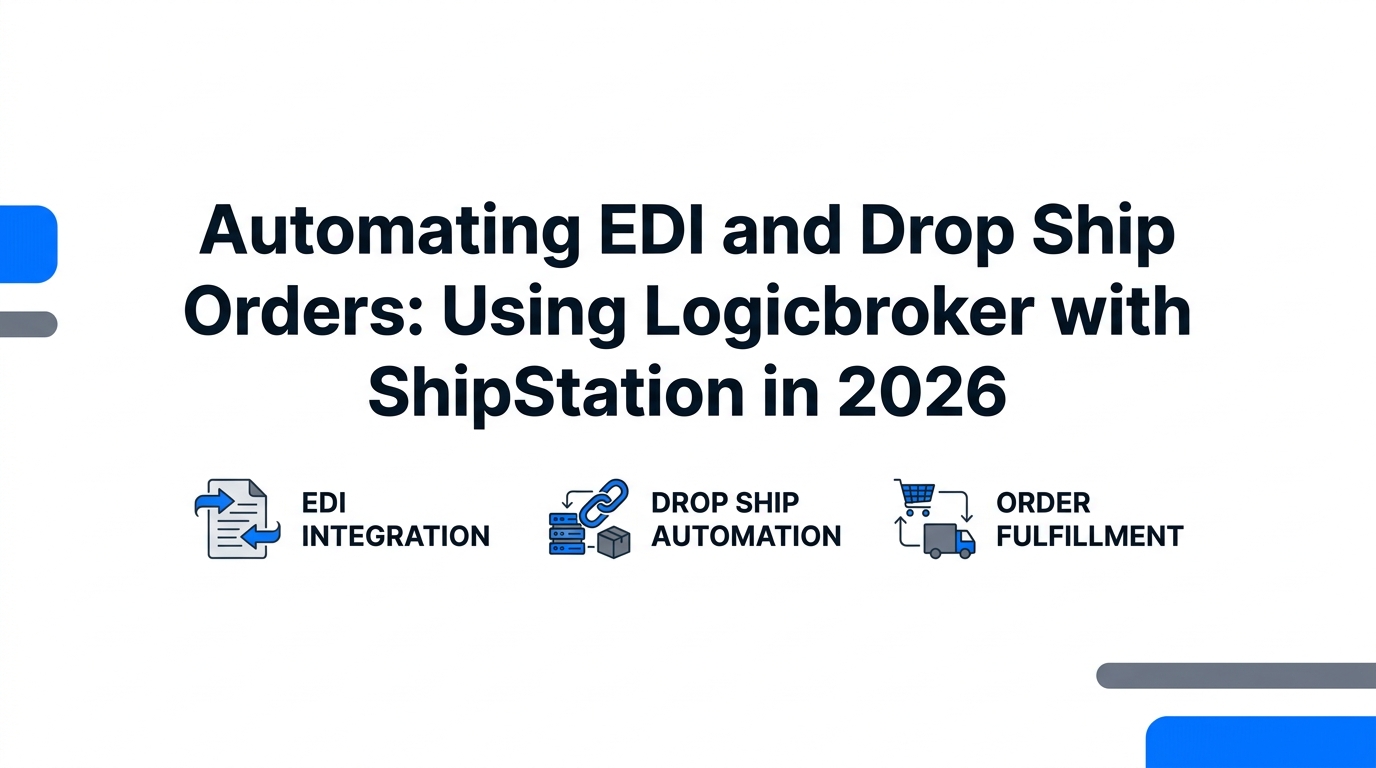 Automating EDI and Drop Ship Orders: Using Logicbroker with ShipStation in 2026

EDI INTEGRATION

DROP SHIP AUTOMATION

ORDER FULFILLMENT